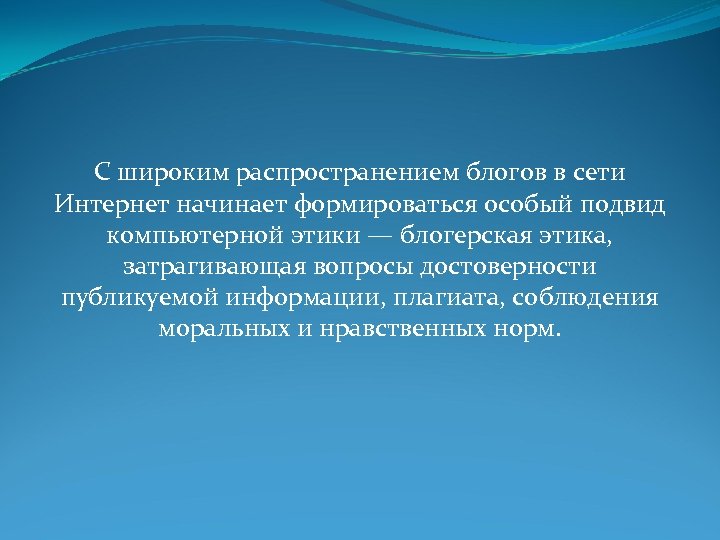 С широким распространением блогов в сети Интернет начинает формироваться особый подвид компьютерной этики — блогерская этика, затрагивающая вопросы достоверности публикуемой информации, плагиата, соблюдения моральных и нравственных норм.